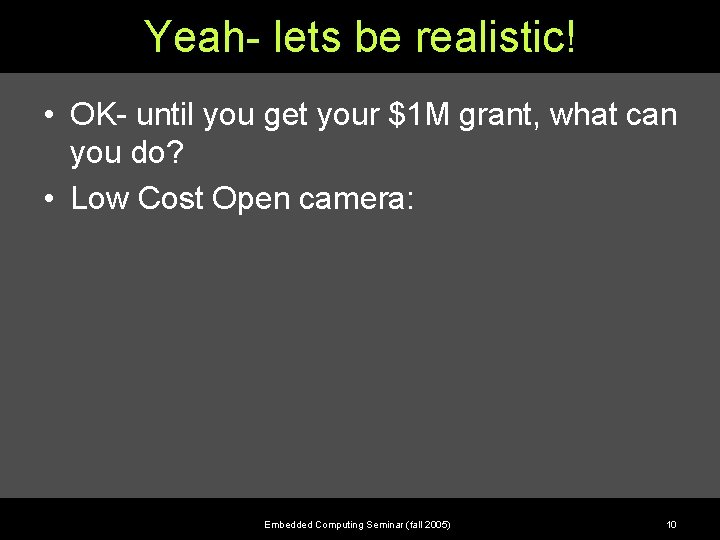 Yeah- lets be realistic!

• OK- until you get your \$1M grant, what can you do?

• Low Cost Open camera:

Embedded Computing Seminar (fall 2005)

10